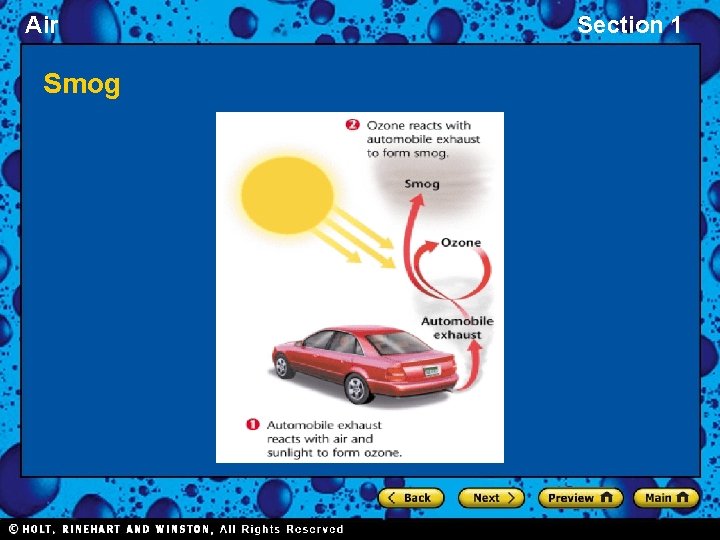 Air

Section 1

Smog

2 Ozone reacts with automobile exhaust to form smog.

Smog

Ozone

Automobile exhaust

1 Automobile exhaust reacts with air and sunlight to form ozone.

< Back

Next >

Preview

Main

© HOLT, RINEHART AND WINSTON, All Rights Reserved